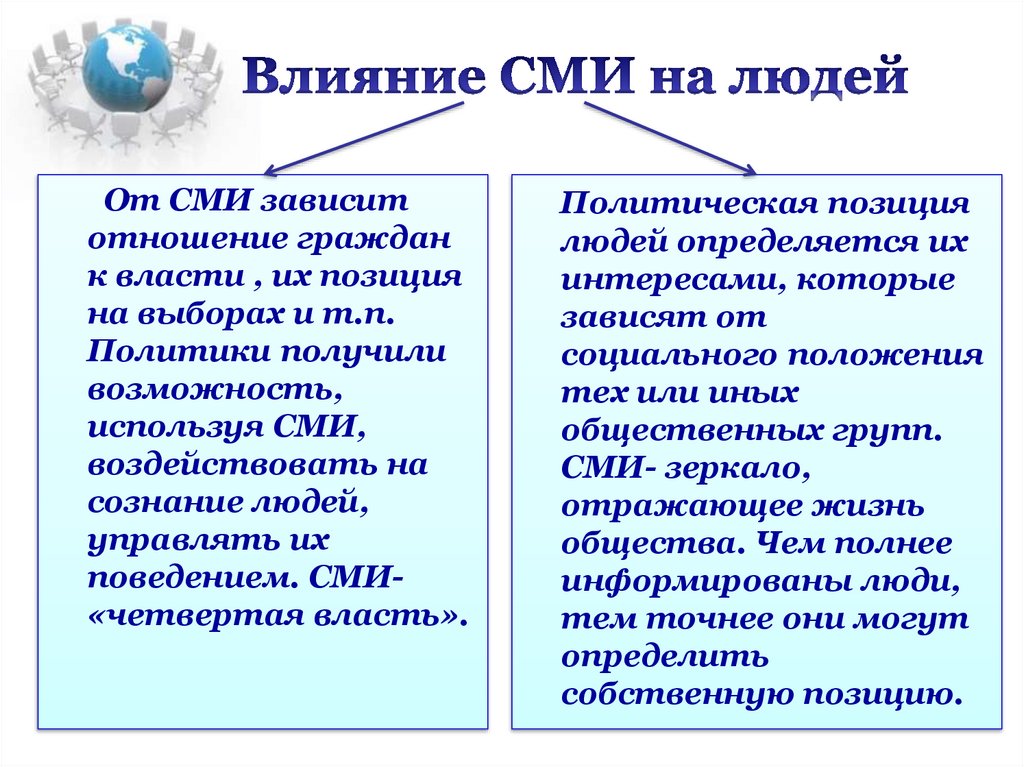 Влияние СМИ на людей

От СМИ зависит отношение граждан к власти , их позиция на выборах и т.п. Политики получили возможность, используя СМИ, воздействовать на сознание людей, управлять их поведением. СМИ- «четвертая власть».

Политическая позиция людей определяется их интересами, которые зависят от социального положения тех или иных общественных групп. СМИ- зеркало, отражающее жизнь общества. Чем полнее информированы люди, тем точнее они могут определить собственную позицию.